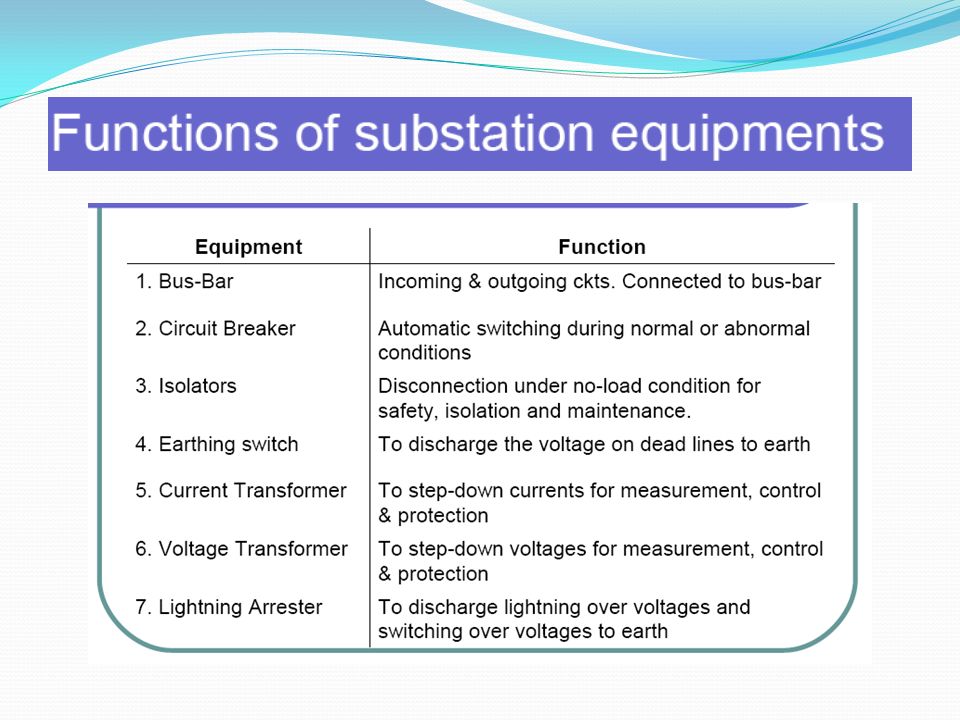 Functions of substation equipments

| Equipment | Function |
|---|---|
| 1. Bus-Bar | Incoming & outgoing ckts. Connected to bus-bar |
| 2. Circuit Breaker | Automatic switching during normal or abnormal conditions |
| 3. Isolators | Disconnection under no-load condition for safety, isolation and maintenance. |
| 4. Earthing switch | To discharge the voltage on dead lines to earth |
| 5. Current Transformer | To step-down currents for measurement, control & protection |
| 6. Voltage Transformer | To step-down voltages for measurement, control & protection |
| 7. Lightning Arrester | To discharge lightning over voltages and switching over voltages to earth |